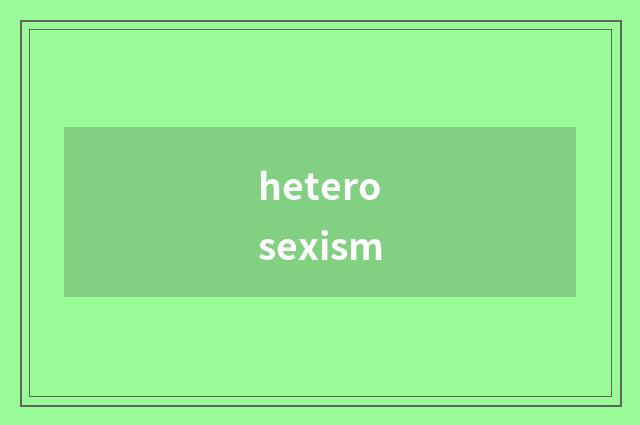 hetero
sexism